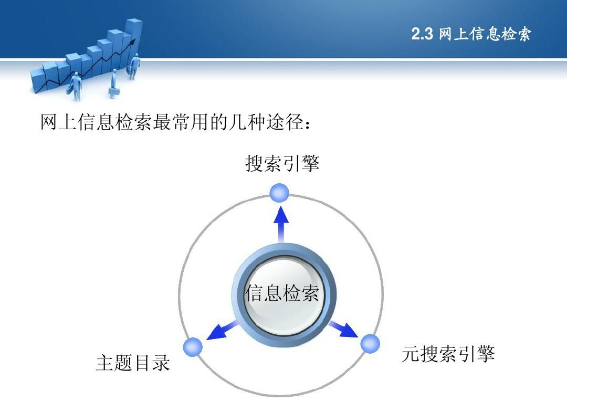 2.3 网上信息检索

网上信息检索最常用的几种途径：

搜索引擎

信息检索

主题目录

元搜索引擎